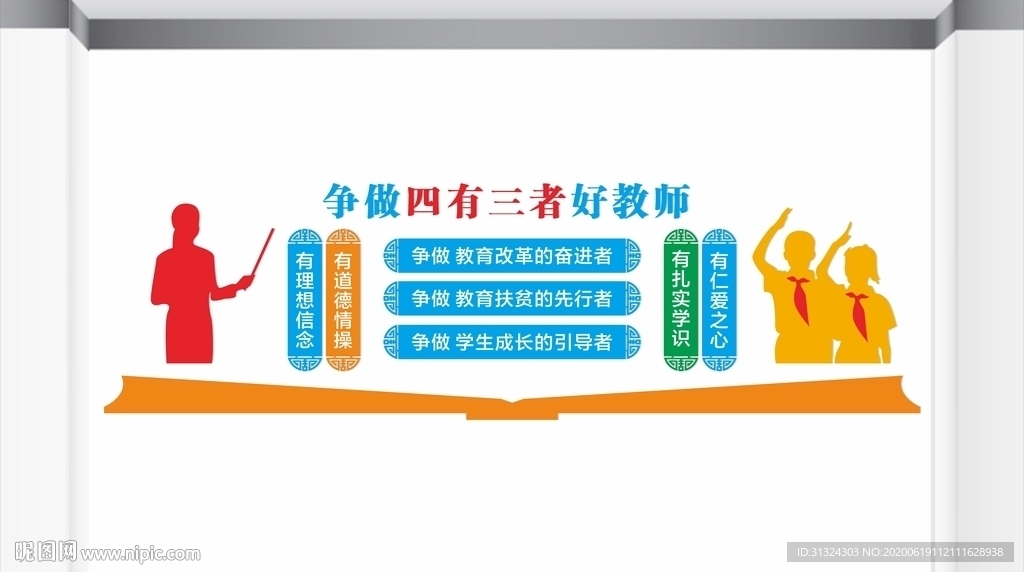 争做四有三者好教师

有理想信念

有道德情操

争做 教育改革的奋进者

争做 教育扶贫的先行者

争做 学生成长的引导者

有扎实学识

有仁爱之心

昵图网 www.nipic.com

ID:31324303 NO:20200619112111628938